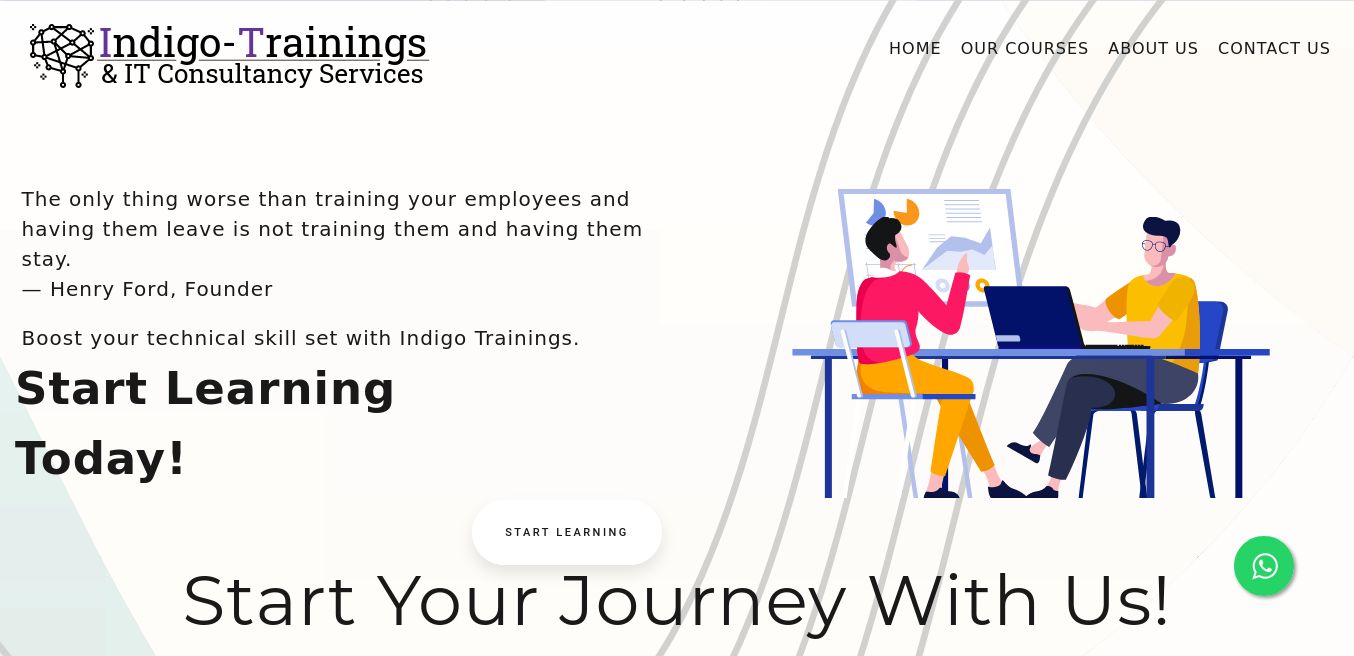 Indigo-Trainings
& IT Consultancy Services

HOME OUR COURSES ABOUT US CONTACT US

The only thing worse than training your employees and having them leave is not training them and having them stay.
— Henry Ford, Founder

Boost your technical skill set with Indigo Trainings.

Start Learning Today!

START LEARNING

Start Your Journey With Us!